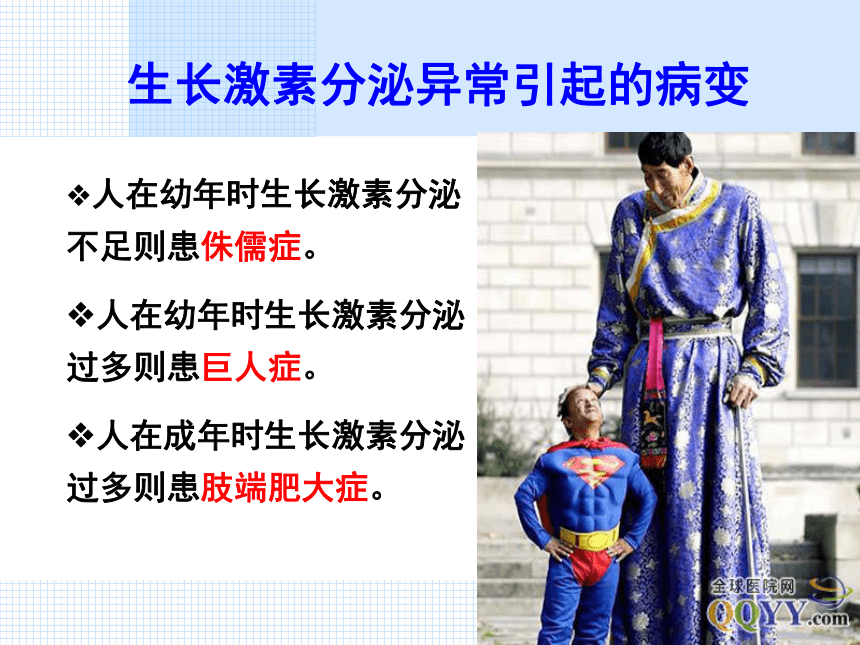 生长激素分泌异常引起的病变

❖人在幼年时生长激素分泌不足则患侏儒症。

❖人在幼年时生长激素分泌过多则患巨人症。

❖人在成年时生长激素分泌过多则患肢端肥大症。

S

全球医院网
QQYY.com